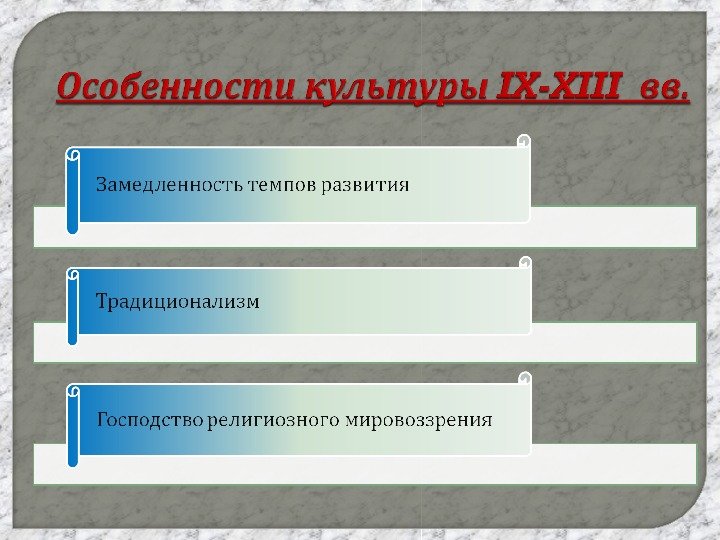 Особенности культуры IX-XIII вв.

Замедленность темпов развития

Традиционализм

Господство религиозного мировоззрения